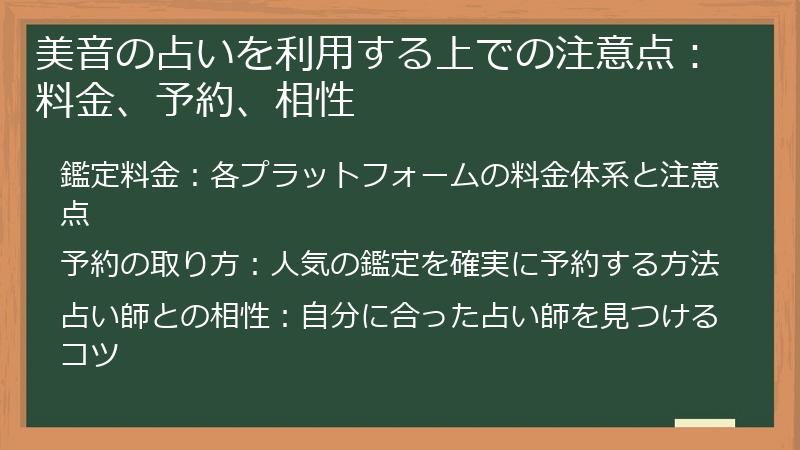 美音の占いを利用する上での注意点：料金、予約、相性

鑑定料金：各プラットフォームの料金体系と注意点

予約の取り方：人気の鑑定を確実に予約する方法

占い師との相性：自分に合った占い師を見つけるコツ